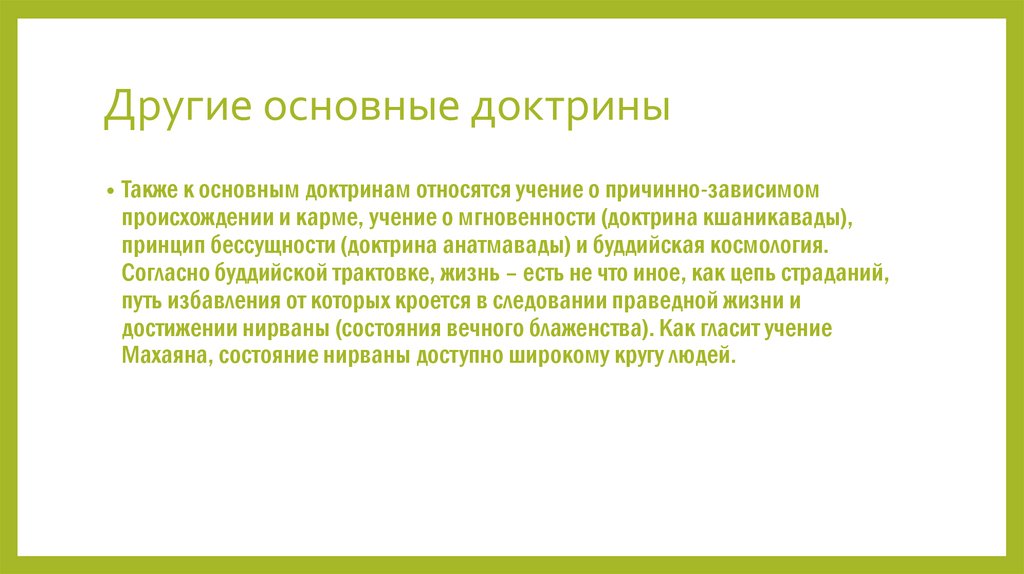 Другие основные доктрины

• Также к основным доктринам относятся учение о причинно-зависимом происхождении и карме, учение о мгновенности (доктрина кшаникавады), принцип бессущности (доктрина анатмавады) и буддийская космология. Согласно буддийской трактовке, жизнь – есть не что иное, как цепь страданий, путь избавления от которых кроется в следовании праведной жизни и достижении нирваны (состояния вечного блаженства). Как гласит учение Махаяна, состояние нирваны доступно широкому кругу людей.